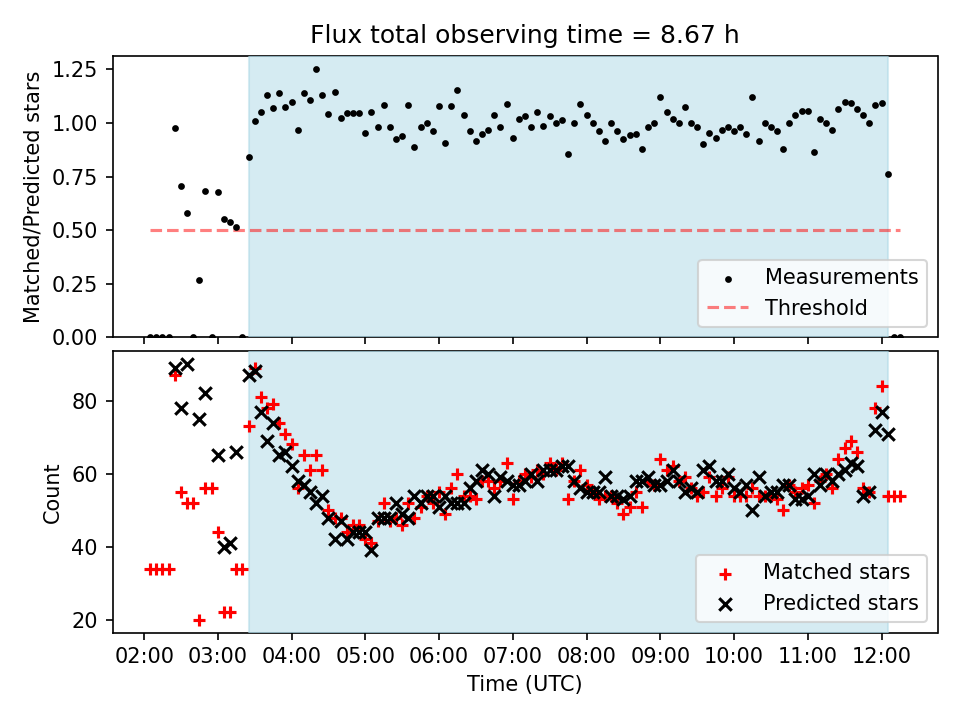 Flux total observing time = 8.67 h

Matched/Predicted stars

1.25
1.00
0.75
0.50
0.25
0.00

Measurements
Threshold

Count

80
60
40
20

Matched stars
Predicted stars

02:00 03:00 04:00 05:00 06:00 07:00 08:00 09:00 10:00 11:00 12:00

Time (UTC)